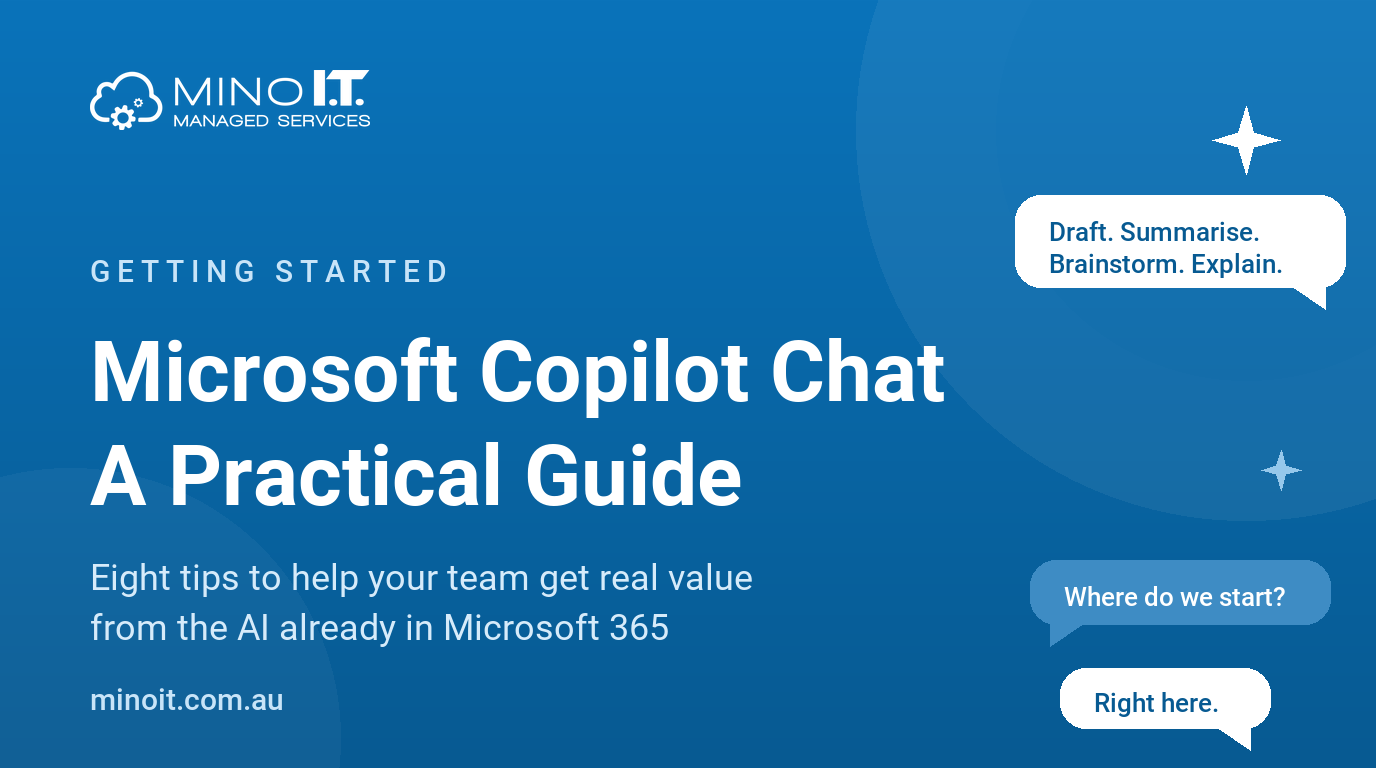 MINO I.T.
MANAGED SERVICES

GETTING STARTED

Microsoft Copilot Chat
A Practical Guide

Eight tips to help your team get real value from the AI already in Microsoft 365

minoit.com.au

Draft. Summarise. Brainstorm. Explain.

Where do we start?

Right here.